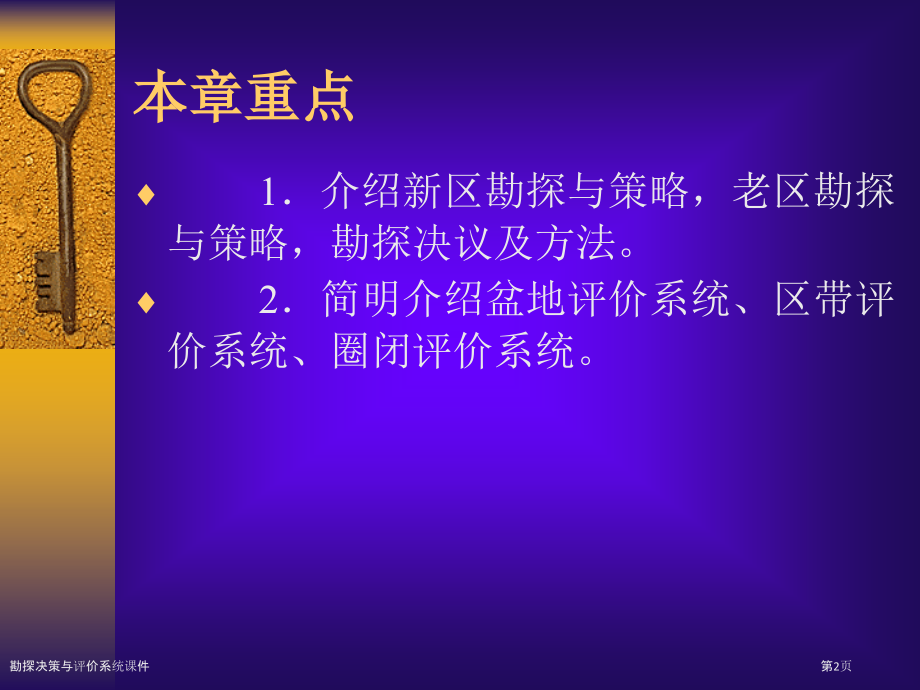 本章重点

♦ 1．介绍新区勘探与策略，老区勘探与策略，勘探决议及方法。

♦ 2．简明介绍盆地评价系统、区带评价系统、圈闭评价系统。

勘探决策与评价系统课件

第2页